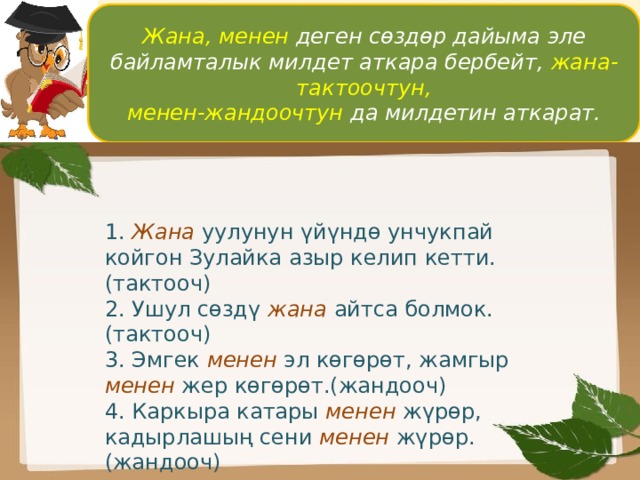 Жана, менен деген сөздөр дайыма эле байламталык милдет аткара бербейт, жана-тактоочтун, менен-жандоочтун да милдетин аткарат.

1. Жана уулунун үйүндө унчукпай койгон Зулайка азыр келип кетти. (тактооч)
2. Ушул сөздү жана айтса болмок. (тактооч)
3. Эмгек менен эл көгөрөт, жамгыр менен жер көгөрөт.(жандооч)
4. Каркыра катары менен жүрөр, кадырлашың сени менен жүрөр. (жандооч)